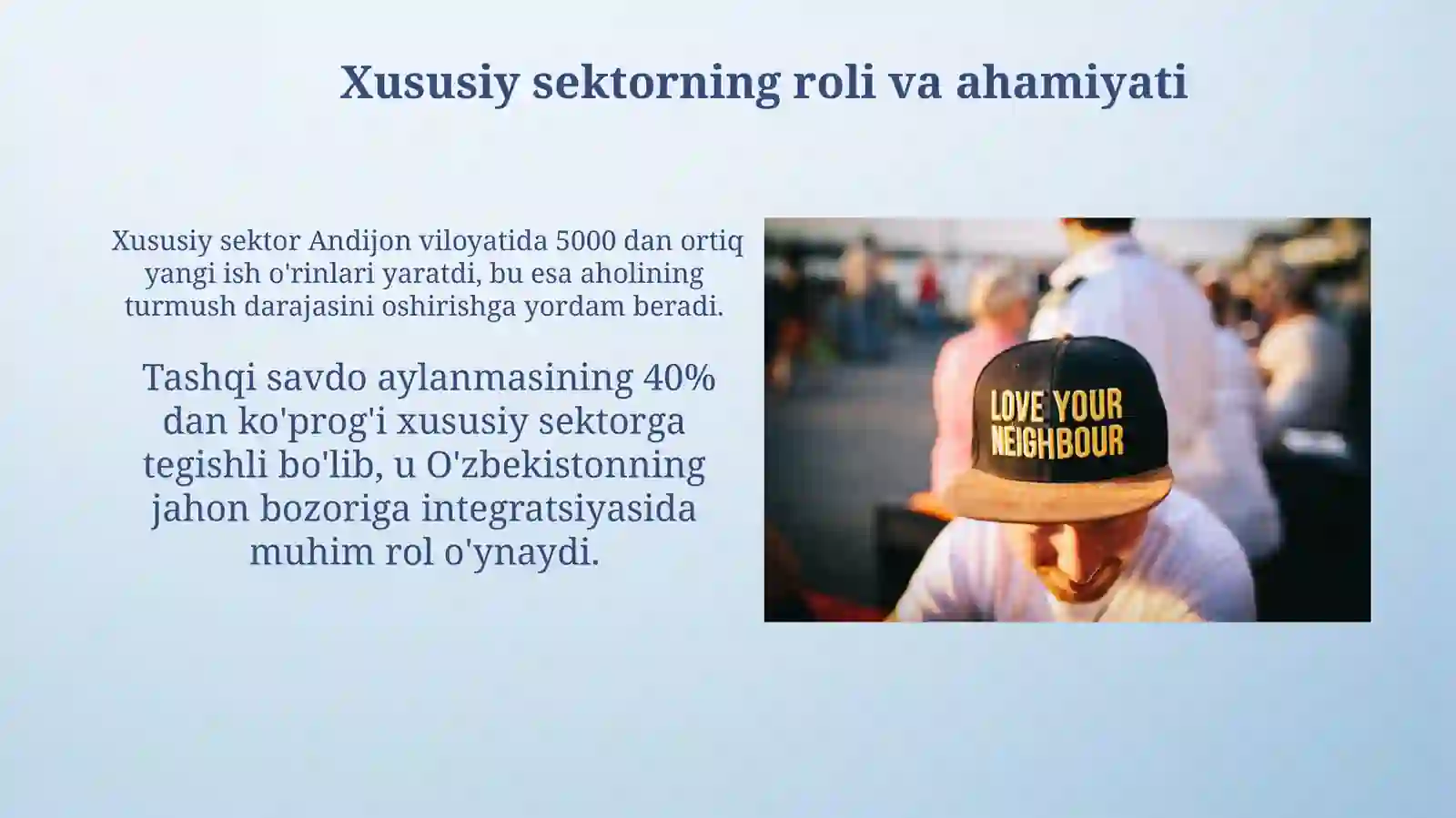 Xususiy sektorning roli va ahamiyati

Xususiy sektor Andijon viloyatida 5000 dan ortiq yangi ish o'rinlari yaratdi, bu esa aholining turmush darajasini oshirishga yordam beradi.

Tashqi savdo aylanmasining 40% dan ko'prog'i xususiy sektorga tegishli bo'lib, u O'zbekistonning jahon bozoriga integratsiyasida muhim rol o'ynaydi.

LOVE YOUR NEIGHBOUR